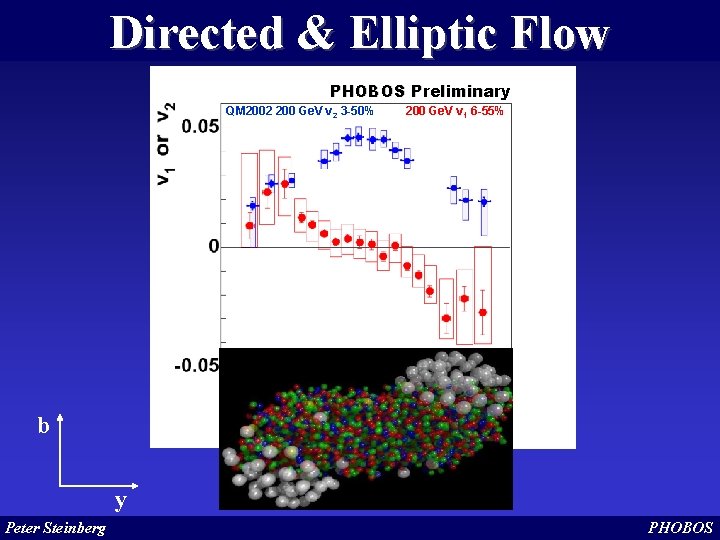 Directed & Elliptic Flow

PHOBOS Preliminary

QM2002 200 GeV $v_2$ 3-50%

200 GeV $v_1$ 6-55%

$v_1$ or $v_2$

0.05

0

-0.05

b

y

Peter Steinberg

PHOBOS